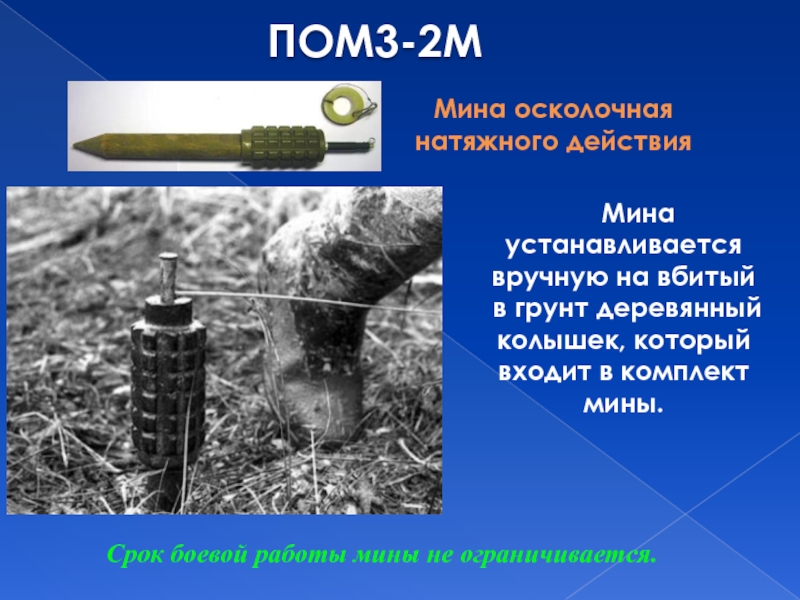 ПОМЗ-2М

Мина осколочная натяжного действия

Мина устанавливается вручную на вбитый в грунт деревянный колышек, который входит в комплект мины.

Срок боевой работы мины не ограничивается.